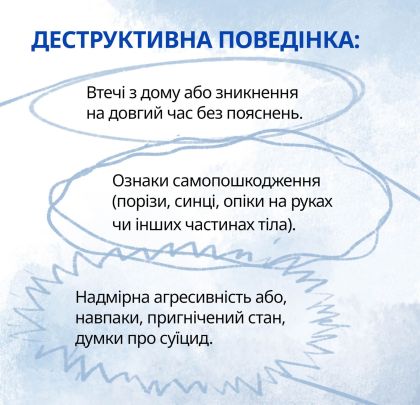 ДЕСТРУКТИВНА ПОВЕДІНКА:

Втечі з дому або зникнення на довгий час без пояснень.

Ознаки самопошкодження (порізи, синці, опіки на руках чи інших частинах тіла).

Надмірна агресивність або, навпаки, пригнічений стан, думки про суїцид.